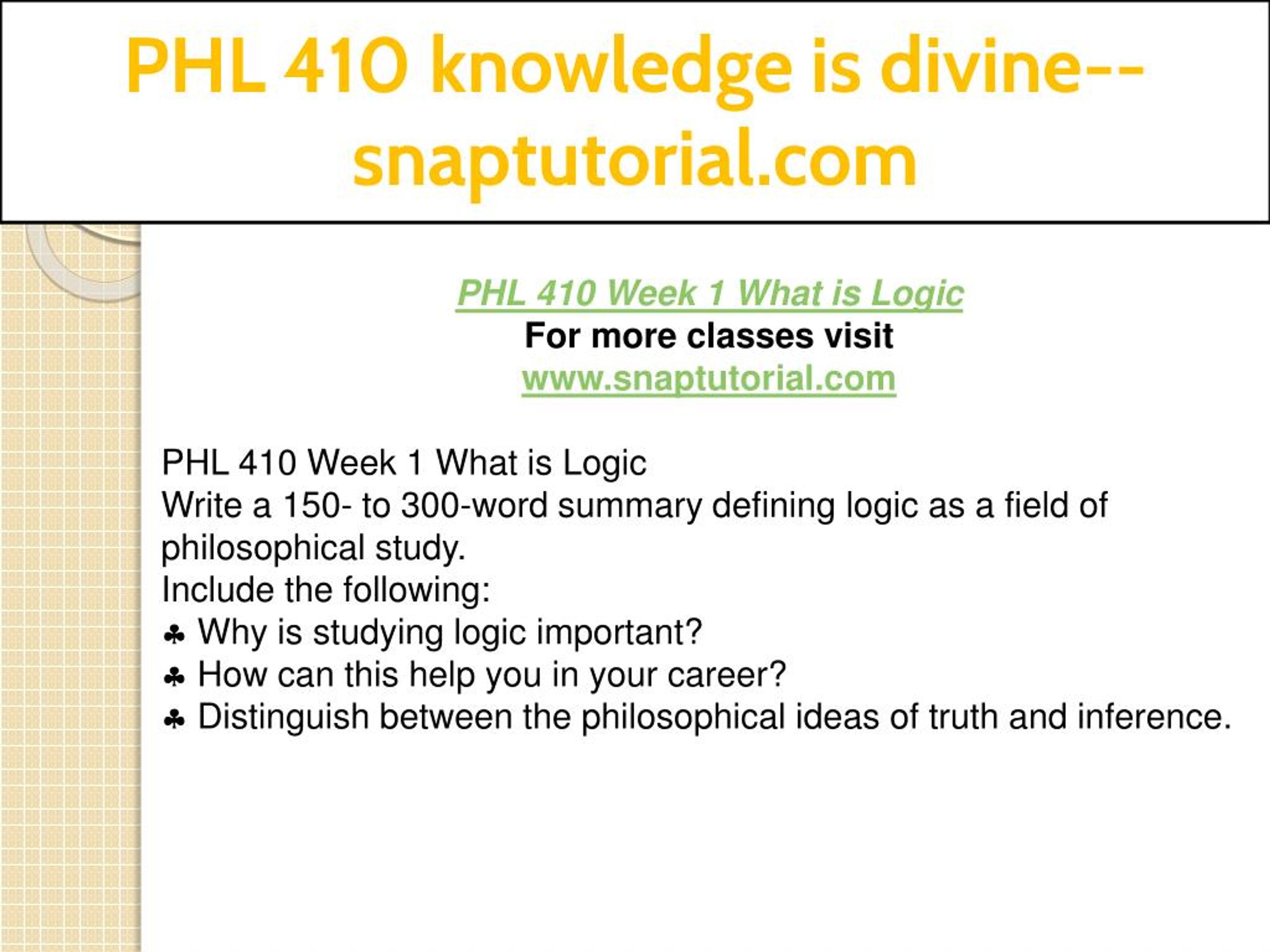 PHL 410 knowledge is divine--snaptutorial.com

PHL 410 Week 1 What is Logic
For more classes visit
www.snaptutorial.com

PHL 410 Week 1 What is Logic
Write a 150- to 300-word summary defining logic as a field of philosophical study.
Include the following:
♣ Why is studying logic important?
♣ How can this help you in your career?
♣ Distinguish between the philosophical ideas of truth and inference.